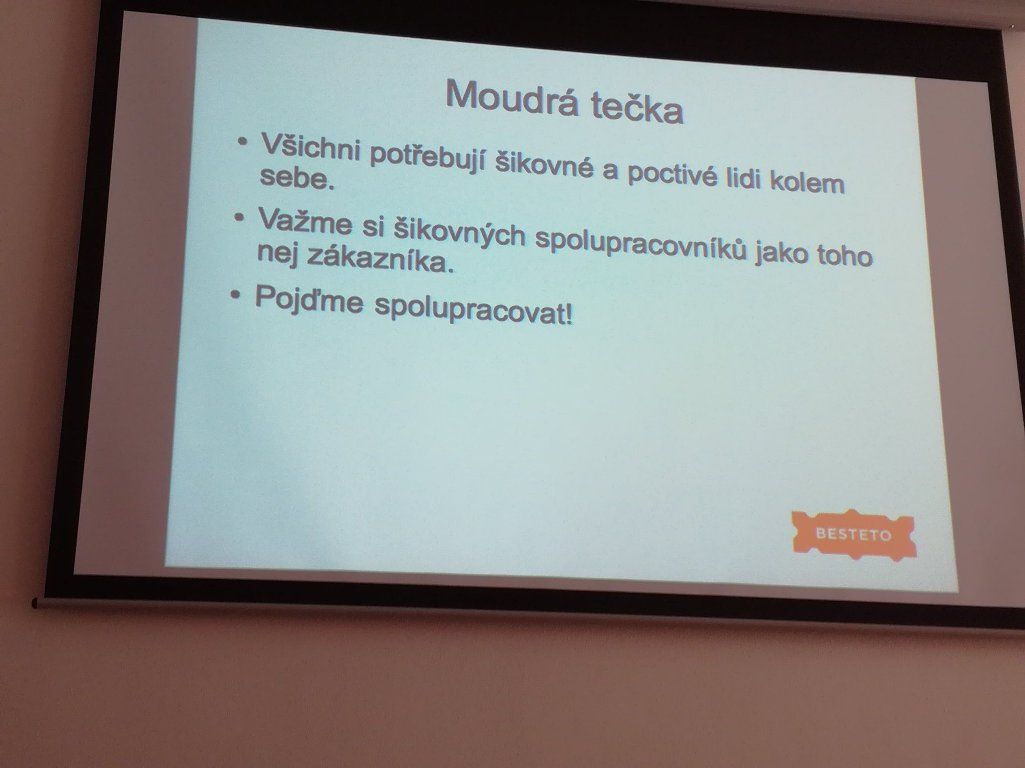 Moudrá tečka

• Všichni potřebují šikovné a poctivé lidi kolem sebe.

• Važme si šikovných spolupracovníků jako toho nej zákazníka.

• Pojďme spolupracovat!

BESTETO